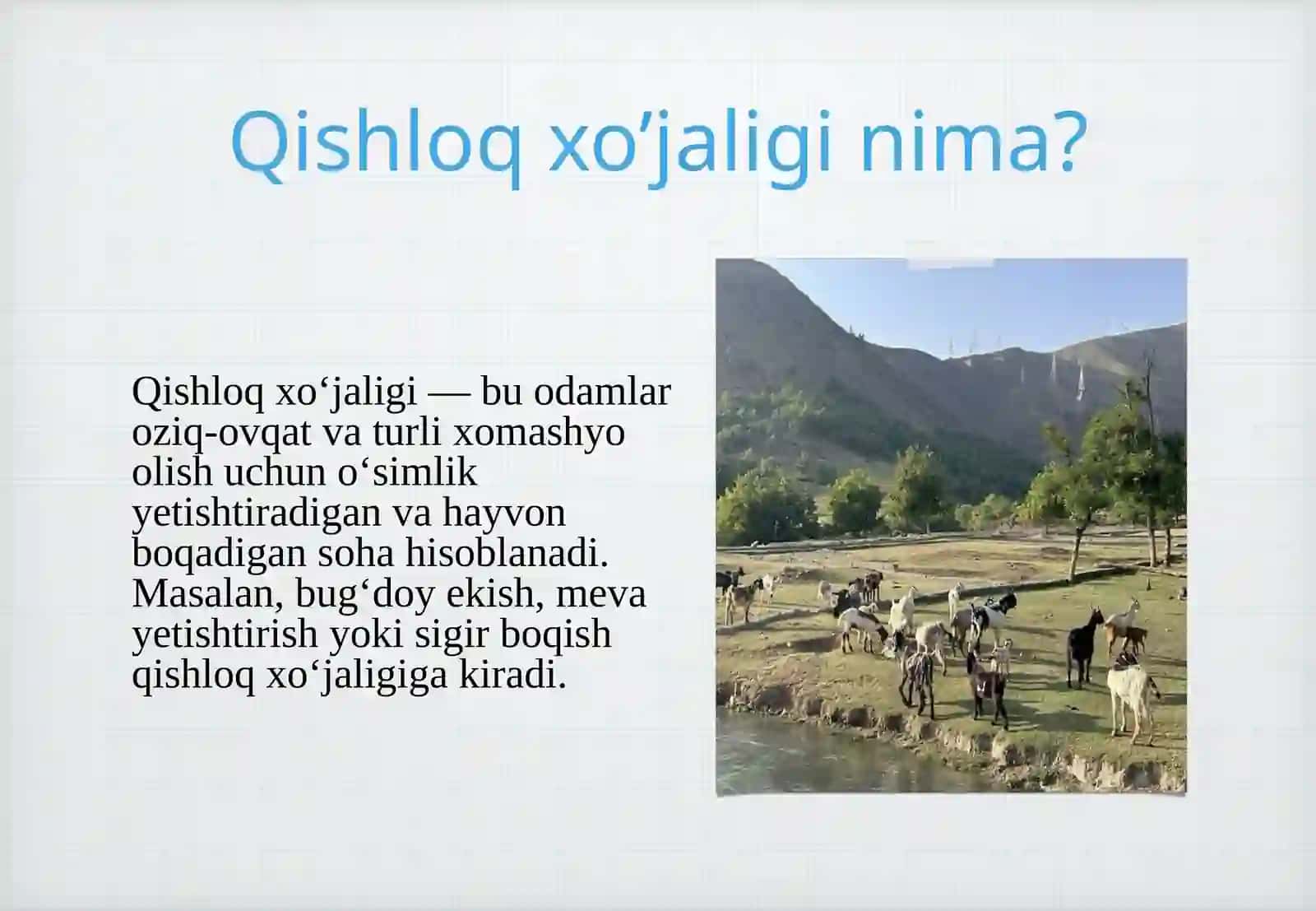 Qishloq xo’jaligi nima?

Qishloq xo‘jaligi — bu odamlar oziq-ovqat va turli xomashyo olish uchun o‘simlik yetishtiradigan va hayvon boqadigan soha hisoblanadi. Masalan, bug‘doy ekish, meva yetishtirish yoki sigir boqish qishloq xo‘jaligiga kiradi.